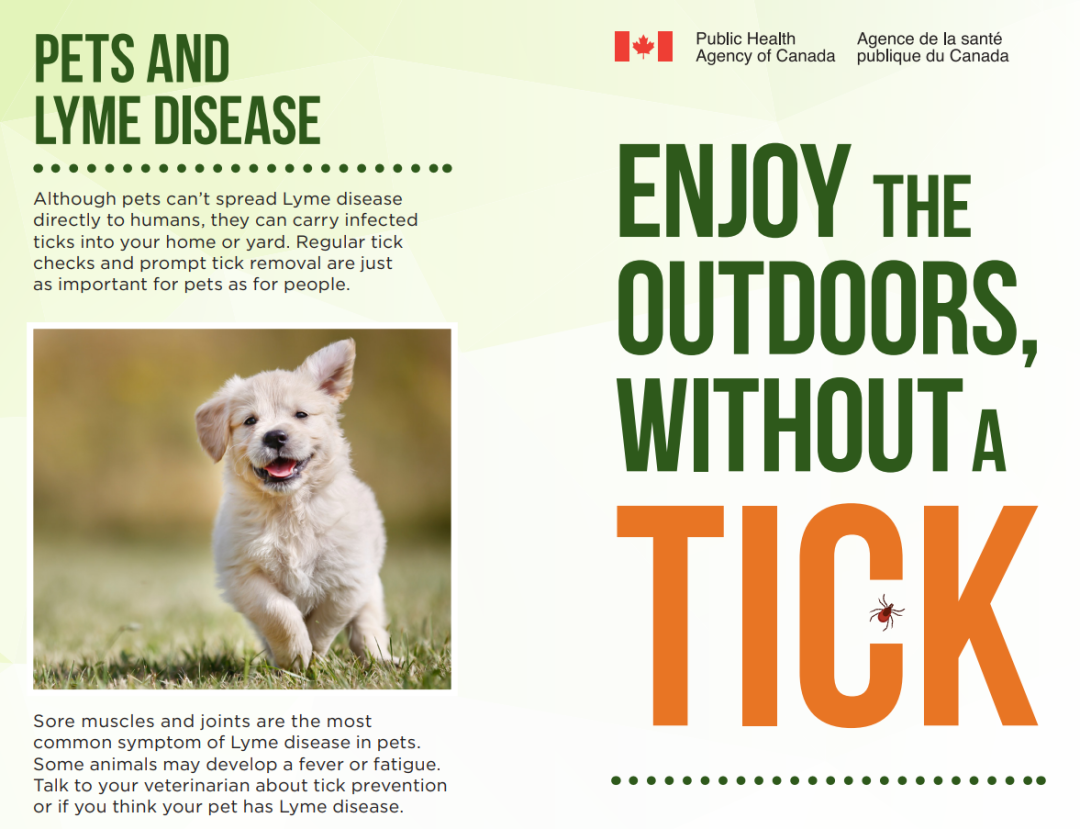 PETS AND LYME DISEASE

Although pets can't spread Lyme disease directly to humans, they can carry infected ticks into your home or yard. Regular tick checks and prompt tick removal are just as important for pets as for people.

Sore muscles and joints are the most common symptom of Lyme disease in pets. Some animals may develop a fever or fatigue. Talk to your veterinarian about tick prevention or if you think your pet has Lyme disease.

Public Health Agency of Canada

Agence de la santé publique du Canada

ENJOY THE OUTDOORS, WITHOUT A TICK